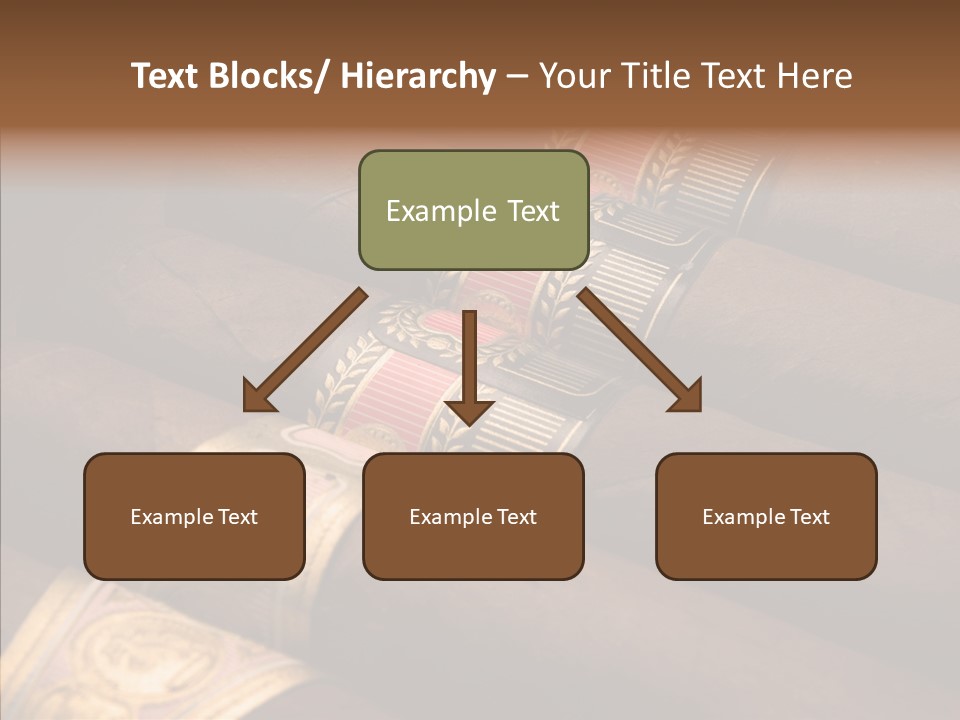 Text Blocks/ Hierarchy – Your Title Text Here

Example Text

Example Text

Example Text

Example Text